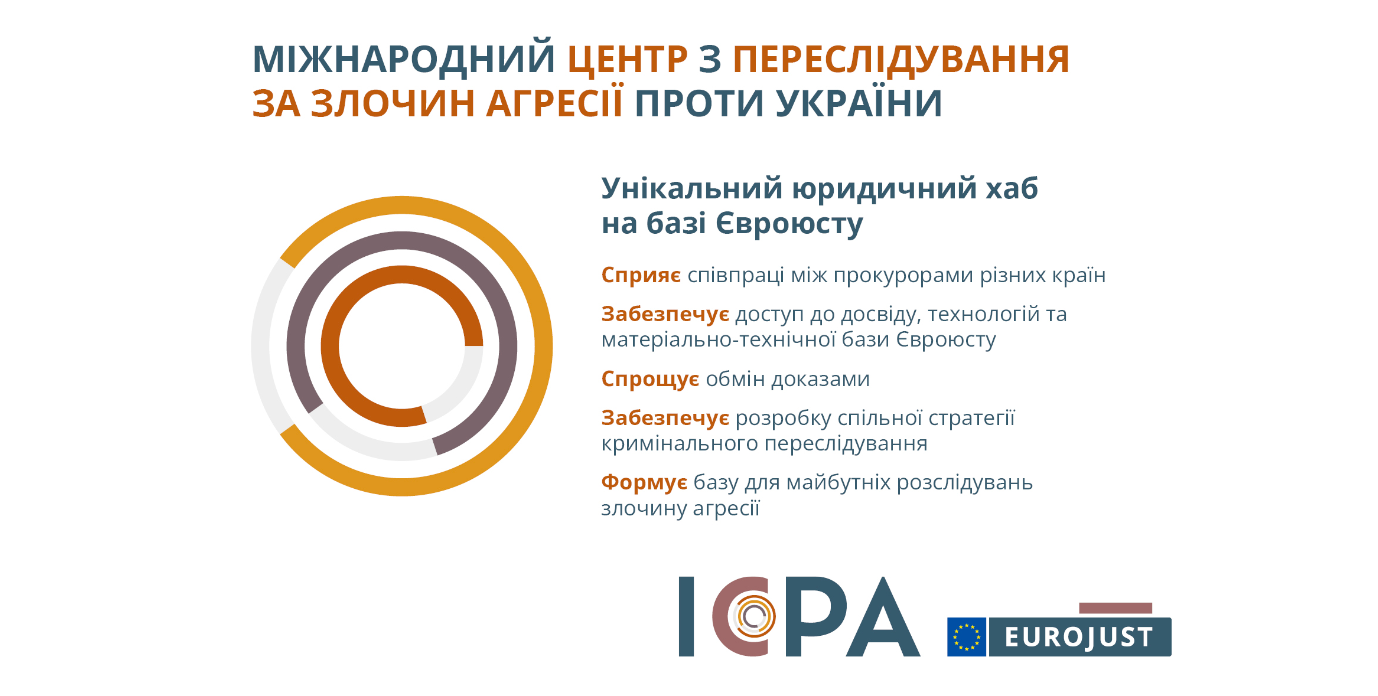 МІЖНАРОДНИЙ ЦЕНТР З ПЕРЕСЛІДУВАННЯ ЗА ЗЛОЧИН АГРЕСІЇ ПРОТИ УКРАЇНИ

Унікальний юридичний хаб на базі Євроюсту

Сприяє співпраці між прокурорами різних країн

Забезпечує доступ до досвіду, технологій та матеріально-технічної бази Євроюсту

Спрощує обмін доказами

Забезпечує розробку спільної стратегії кримінального переслідування

Формує базу для майбутніх розслідувань злочину агресії

ICPA

EUROJUST